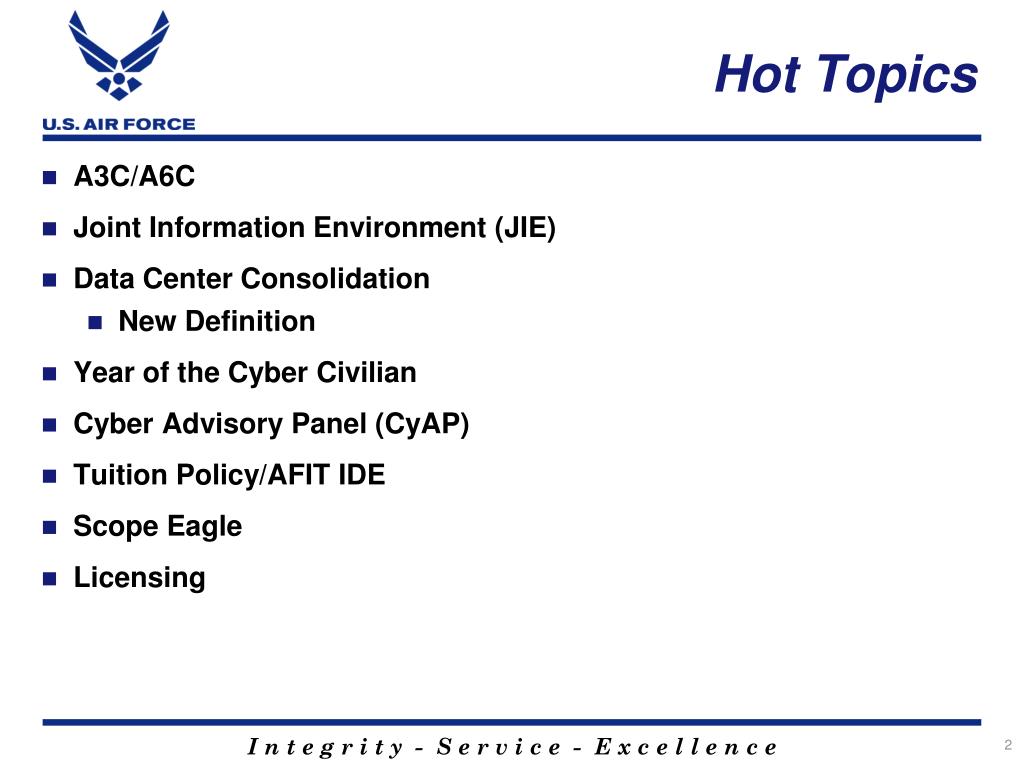 U.S. AIR FORCE

Hot Topics

- A3C/A6C
- Joint Information Environment (JIE)
- Data Center Consolidation
  - New Definition
- Year of the Cyber Civilian
- Cyber Advisory Panel (CyAP)
- Tuition Policy/AFIT IDE
- Scope Eagle
- Licensing

Integrity - Service - Excellence

2